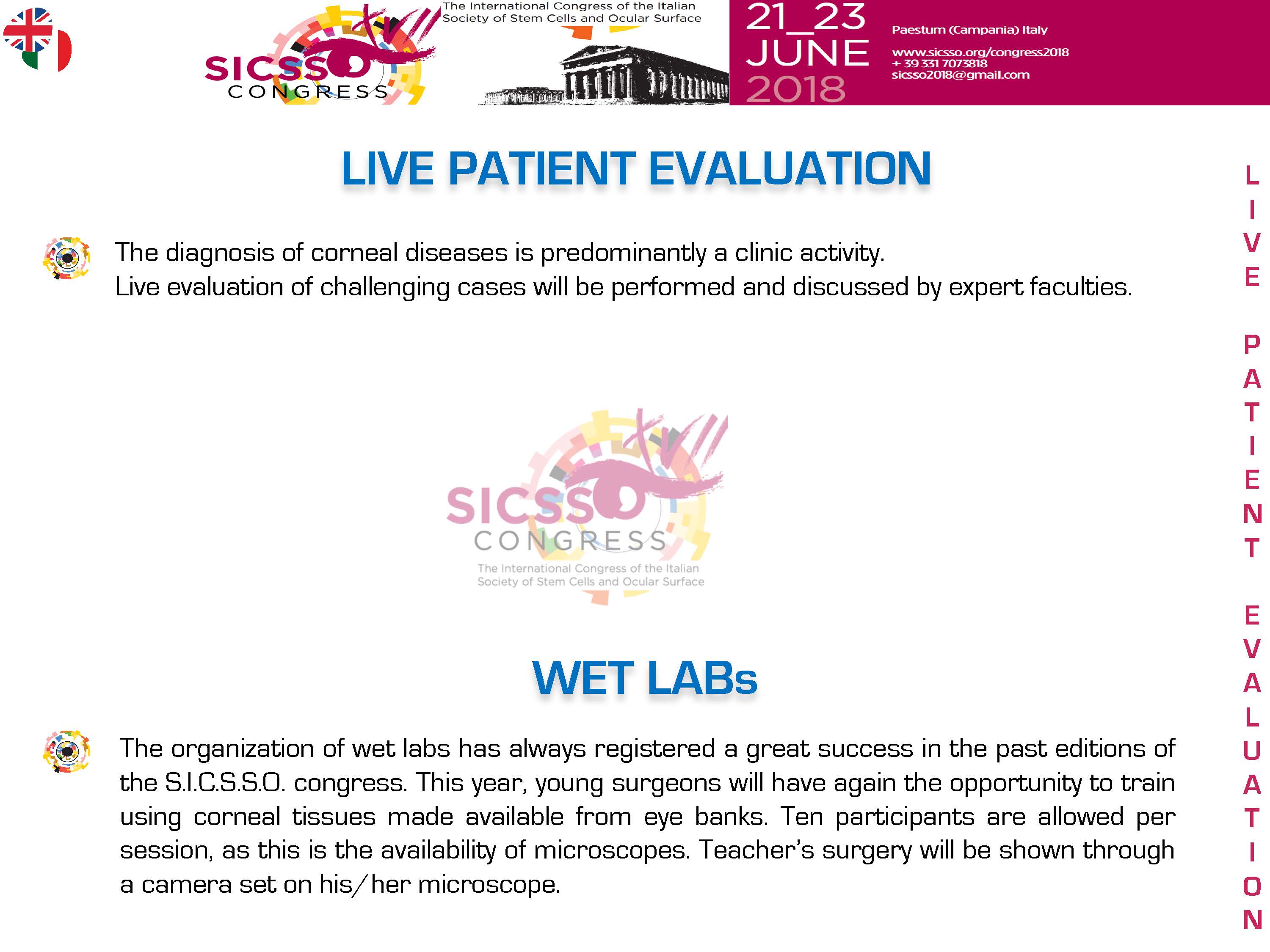 SICSSO CONGRESS

The International Congress of the Italian Society of Stem Cells and Ocular Surface

21_23 JUNE 2018

Paestum (Campania) Italy

www.sicsso.org/congress2018
+ 39 331 7073818
sicsso2018@gmail.com

LIVE PATIENT EVALUATION

The diagnosis of corneal diseases is predominantly a clinic activity.
Live evaluation of challenging cases will be performed and discussed by expert faculties.

SICSSO CONGRESS
The International Congress of the Italian Society of Stem Cells and Ocular Surface

WET LABs

The organization of wet labs has always registered a great success in the past editions of the S.I.C.S.S.O. congress. This year, young surgeons will have again the opportunity to train using corneal tissues made available from eye banks. Ten participants are allowed per session, as this is the availability of microscopes. Teacher's surgery will be shown through a camera set on his/her microscope.

LIVE PATIENT EVALUATION